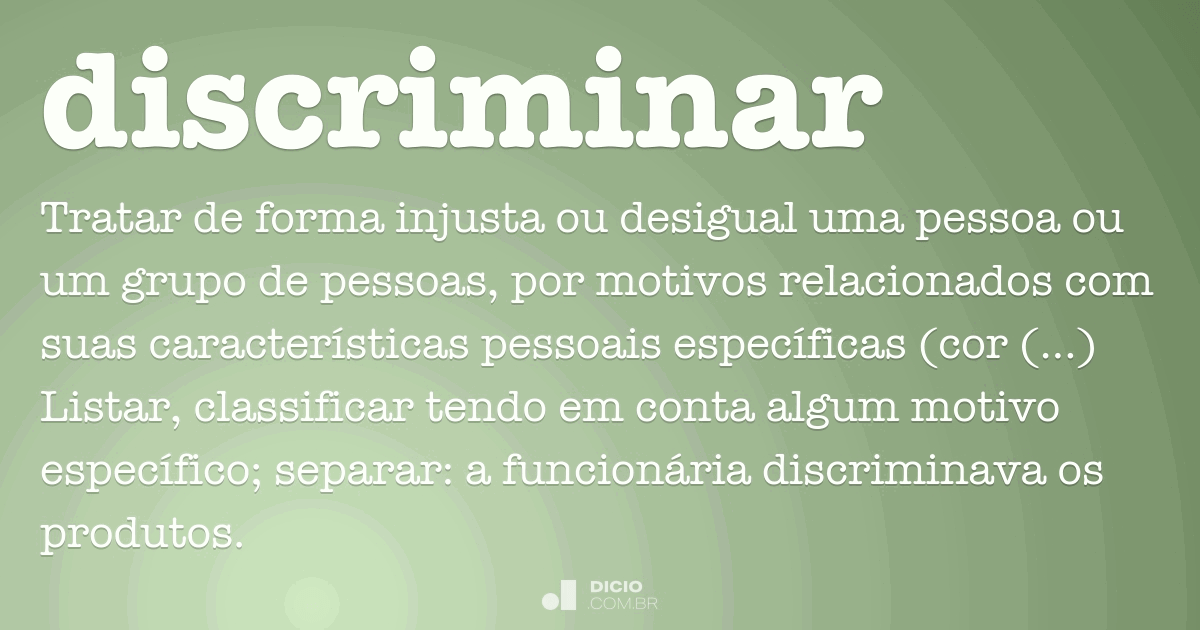 discriminar

Tratar de forma injusta ou desigual uma pessoa ou um grupo de pessoas, por motivos relacionados com suas características pessoais específicas (cor (...) Listar, classificar tendo em conta algum motivo específico; separar: a funcionária discriminava os produtos.

DICIO
.COM.BR